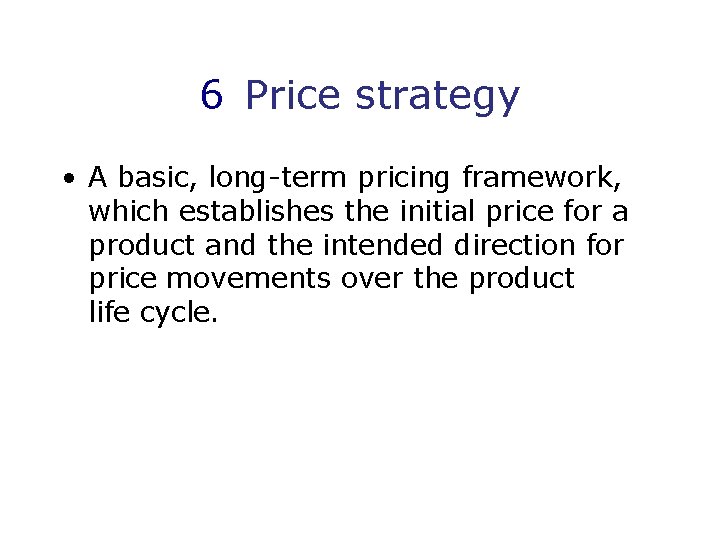 6 Price strategy

• A basic, long-term pricing framework, which establishes the initial price for a product and the intended direction for price movements over the product life cycle.